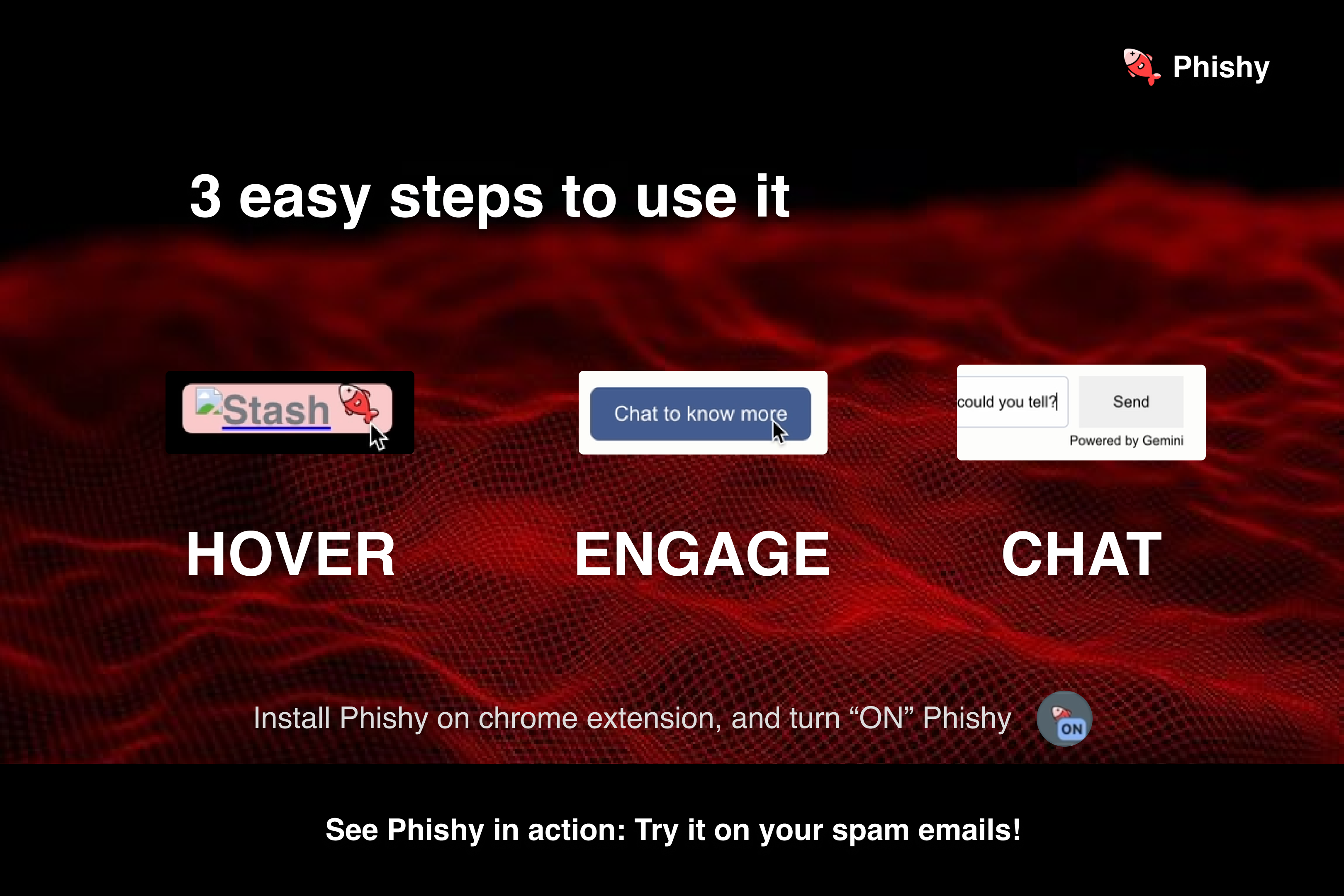 Phishy

3 easy steps to use it

Stash

Chat to know more

could you tell?

Send

Powered by Gemini

HOVER

ENGAGE

CHAT

Install Phishy on chrome extension, and turn “ON” Phishy

ON

See Phishy in action: Try it on your spam emails!